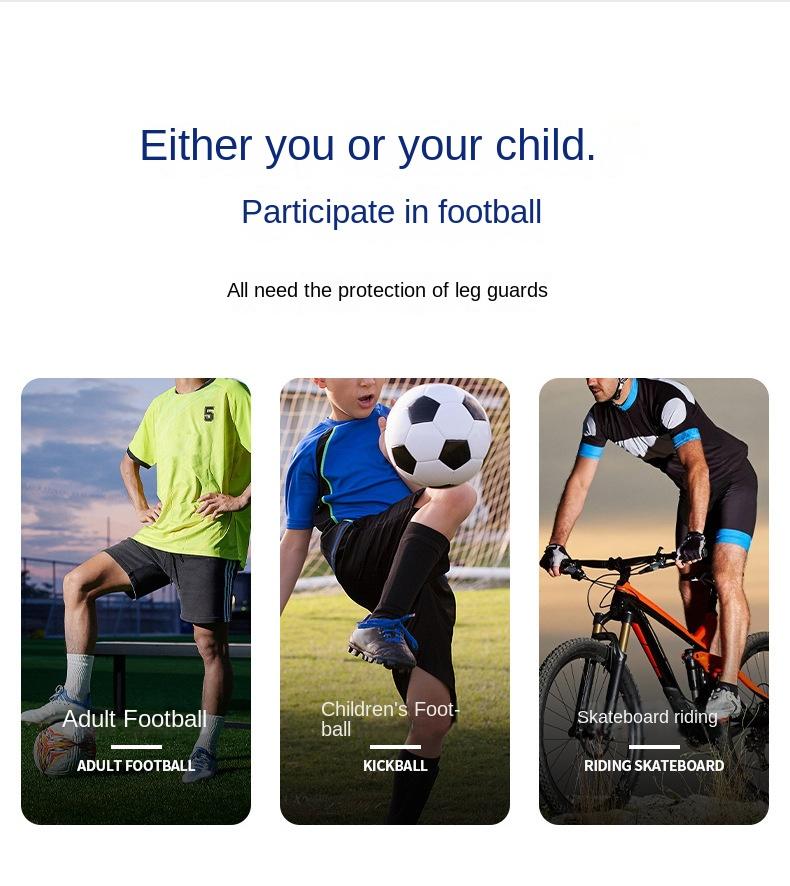 Either you or your child.

Participate in football

All need the protection of leg guards

5

Adult Football

ADULT FOOTBALL

Children's Football

KICKBALL

Skateboard riding

RIDING SKATEBOARD